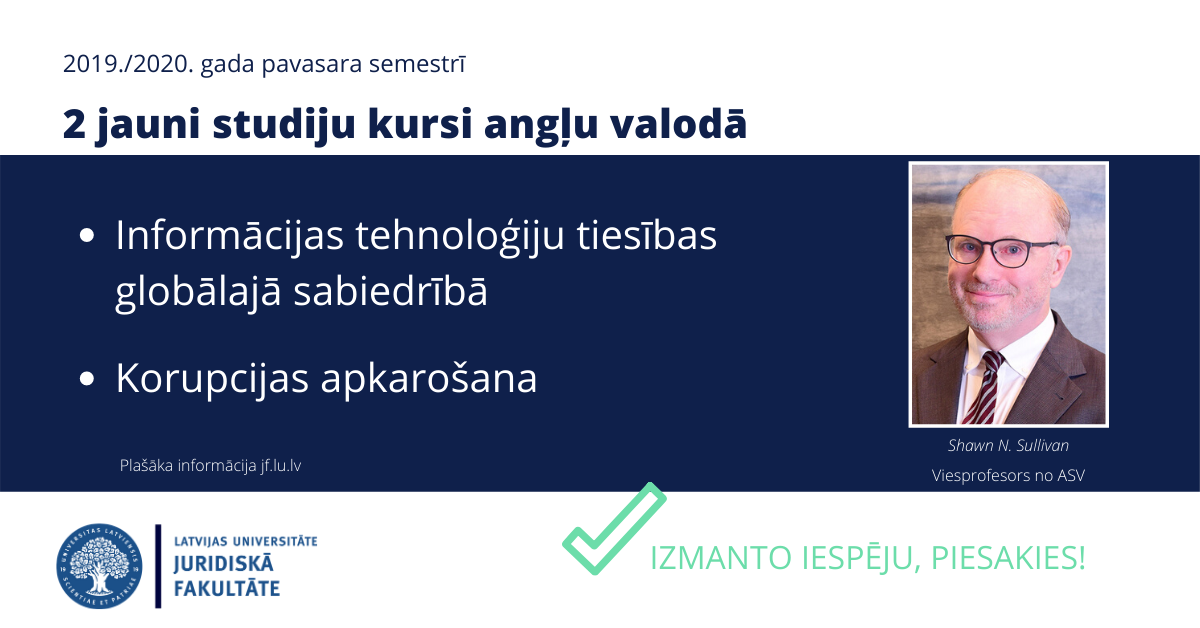 2019./2020. gada pavasara semestrī

2 jauni studiju kursi angļu valodā

• Informācijas tehnoloģiju tiesības globālajā sabiedrībā

• Korupcijas apkarošana

Plašāka informācija jf.lu.lv

Shawn N. Sullivan

Viesprofesors no ASV

UNIVERSITAS LATVIENSIS SCIENTIAE ET PATRIAE

LATVIJAS UNIVERSITĀTE
JURIDISKĀ FAKULTĀTE

IZMANTO IESPĒJU, PIESAKIES!